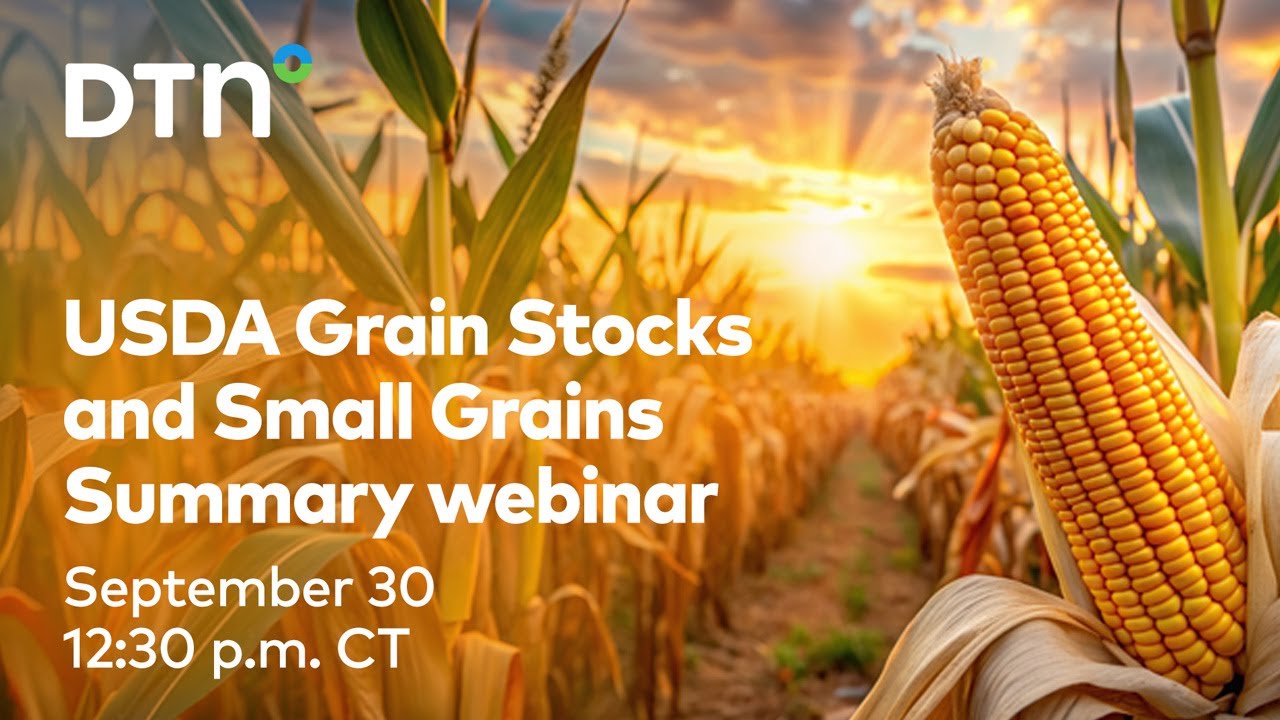 DTN

USDA Grain Stocks and Small Grains Summary webinar

September 30
12:30 p.m. CT